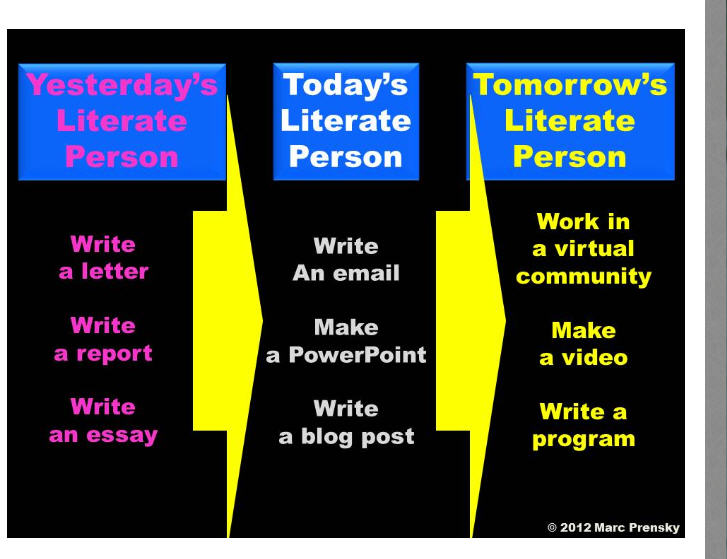 Yesterday's Literate Person

Write a letter

Write a report

Write an essay

Today's Literate Person

Write An email

Make a PowerPoint

Write a blog post

Tomorrow's Literate Person

Work in a virtual community

Make a video

Write a program

© 2012 Marc Prensky